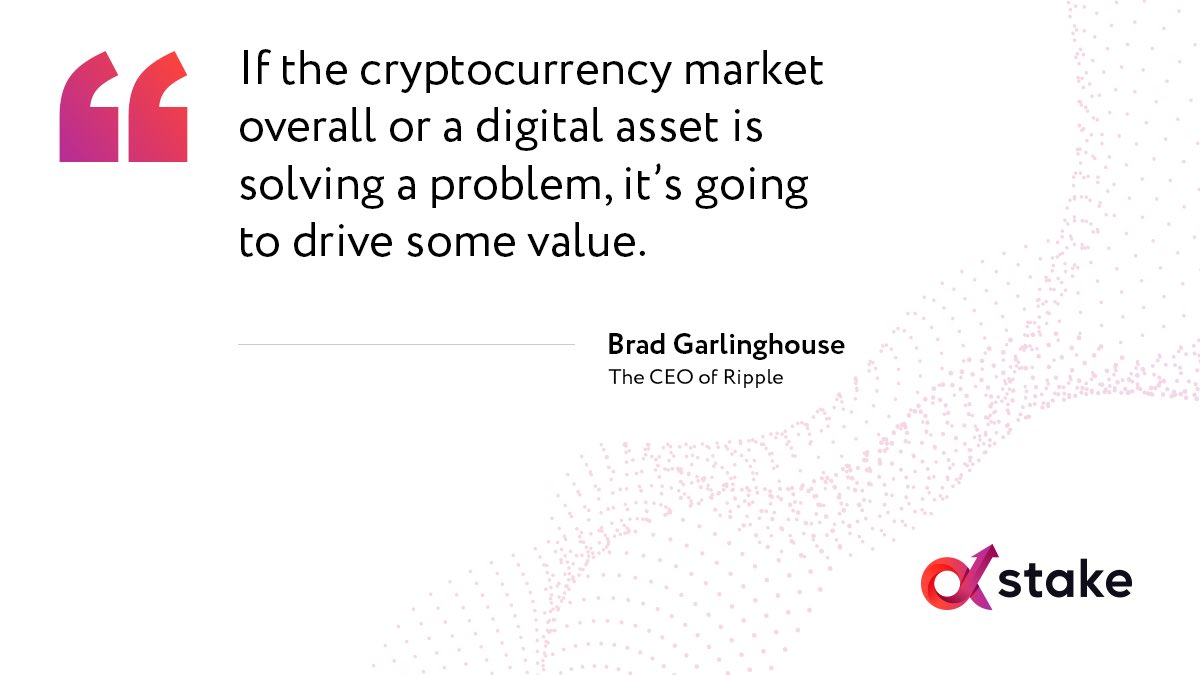 “

If the cryptocurrency market overall or a digital asset is solving a problem, it’s going to drive some value.

Brad Garlinghouse
The CEO of Ripple

stake